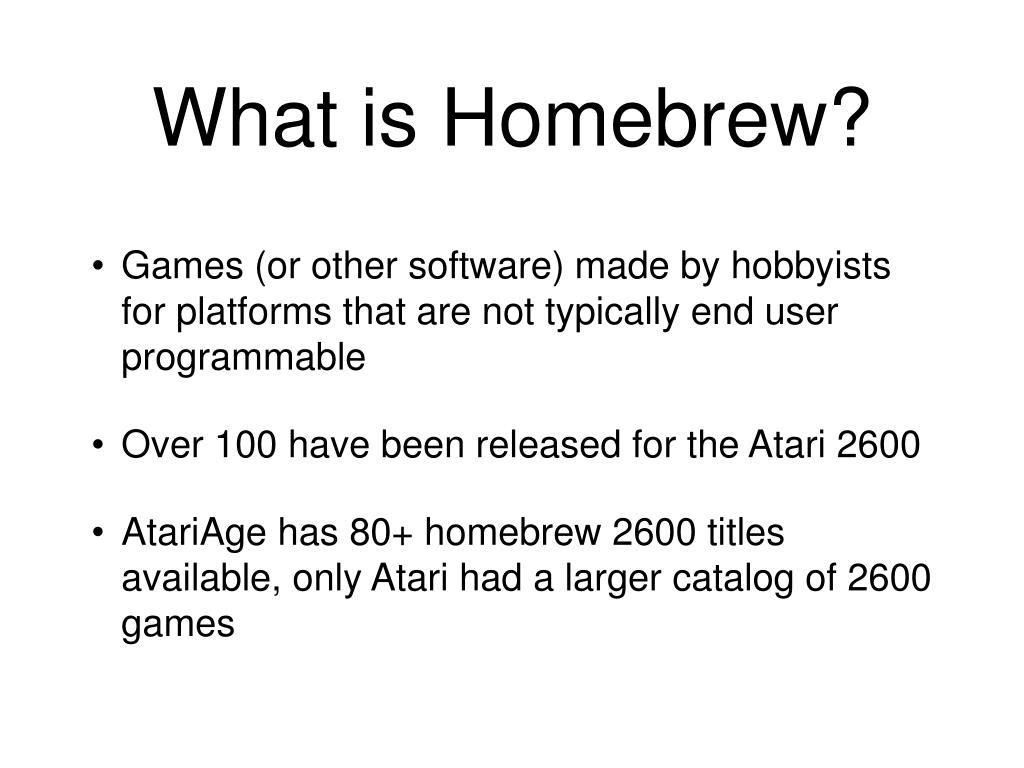 What is Homebrew?

• Games (or other software) made by hobbyists for platforms that are not typically end user programmable

• Over 100 have been released for the Atari 2600

• AtariAge has 80+ homebrew 2600 titles available, only Atari had a larger catalog of 2600 games